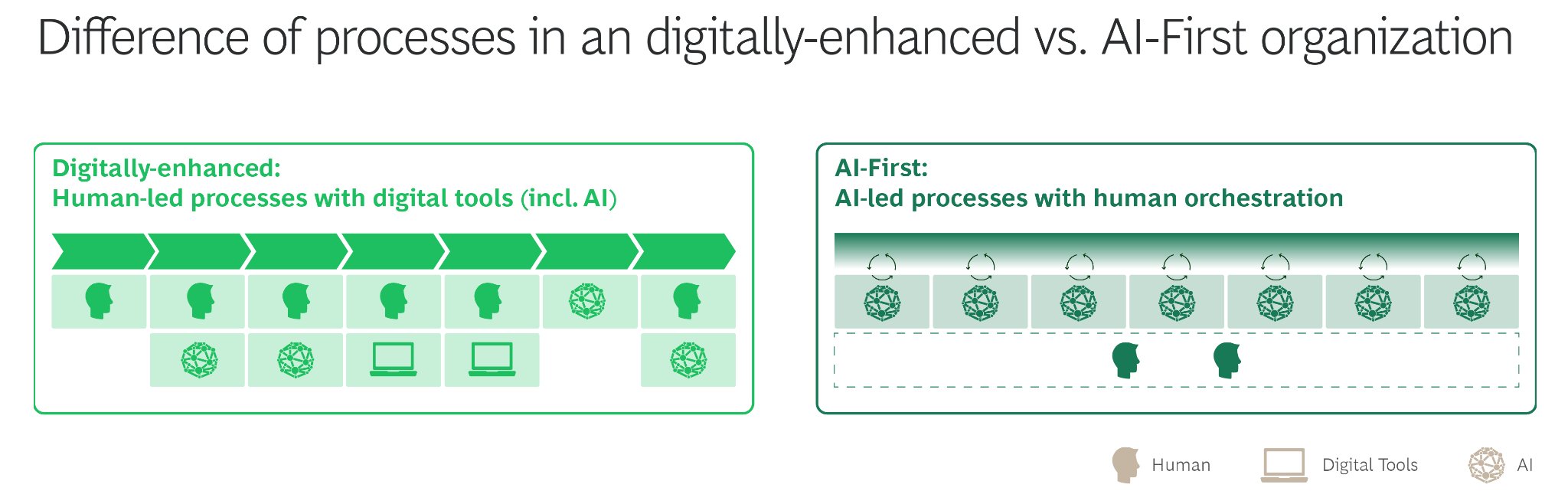 Difference of processes in an digitally-enhanced vs. AI-First organization

Digitally-enhanced:
Human-led processes with digital tools (incl. AI)

AI-First:
AI-led processes with human orchestration

Human

Digital Tools

AI